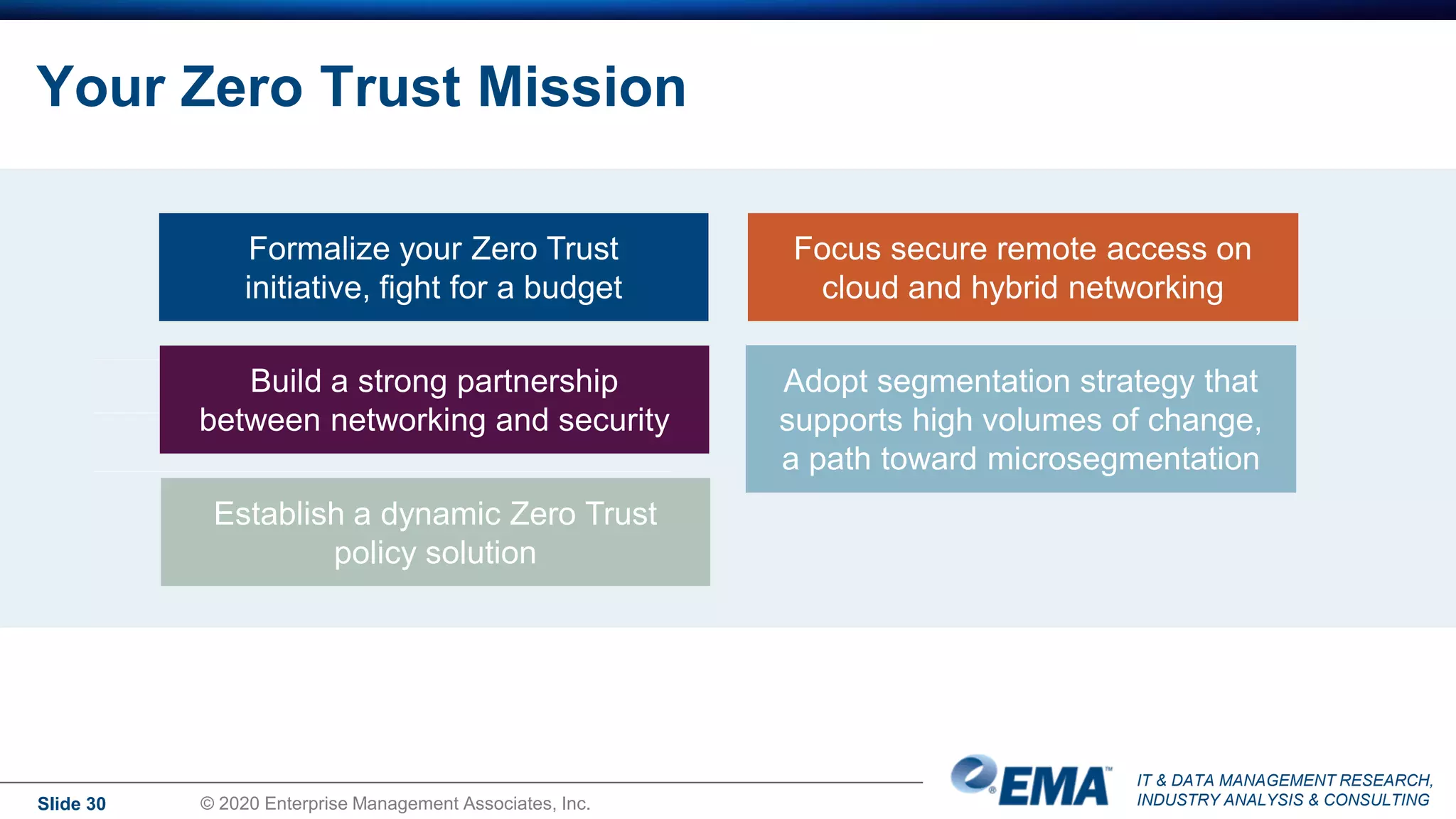 Your Zero Trust Mission

Formalize your Zero Trust initiative, fight for a budget

Build a strong partnership between networking and security

Establish a dynamic Zero Trust policy solution

Focus secure remote access on cloud and hybrid networking

Adopt segmentation strategy that supports high volumes of change, a path toward microsegmentation

Slide 30

© 2020 Enterprise Management Associates, Inc.

EMA™

IT & DATA MANAGEMENT RESEARCH, INDUSTRY ANALYSIS & CONSULTING